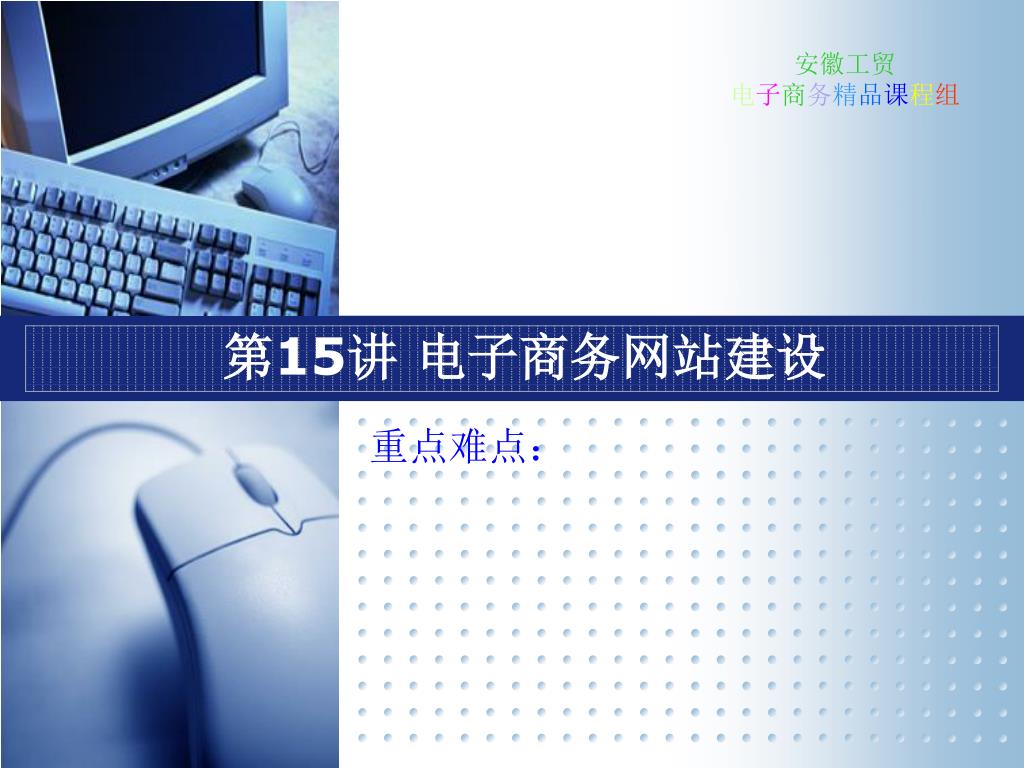 安徽工贸
电子商务精品课程组

第15讲 电子商务网站建设

重点难点：